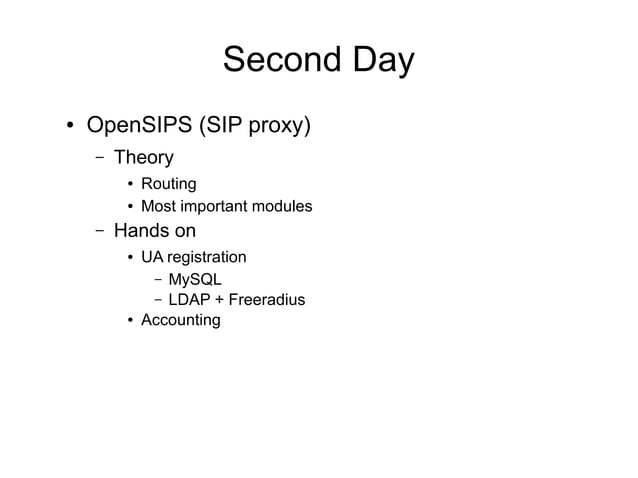 Second Day

• OpenSIPS (SIP proxy)
 – Theory
  • Routing
  • Most important modules
 – Hands on
  • UA registration
   – MySQL
   – LDAP + Freeradius
  • Accounting